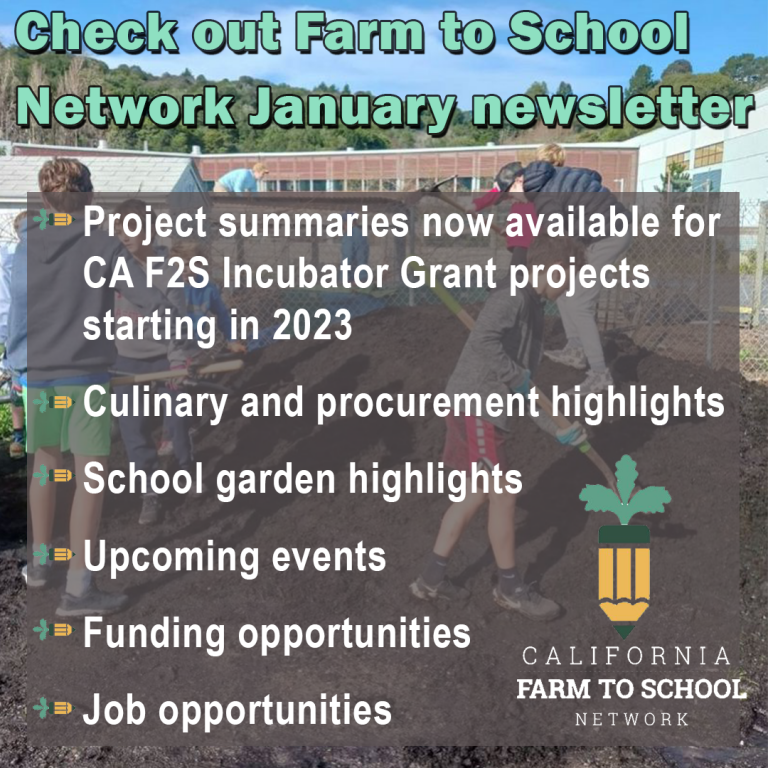 Check out Farm to School Network January newsletter

Project summaries now available for CA F2S Incubator Grant projects starting in 2023

Culinary and procurement highlights

School garden highlights

Upcoming events

Funding opportunities

Job opportunities

CALIFORNIA
FARM TO SCHOOL
NETWORK